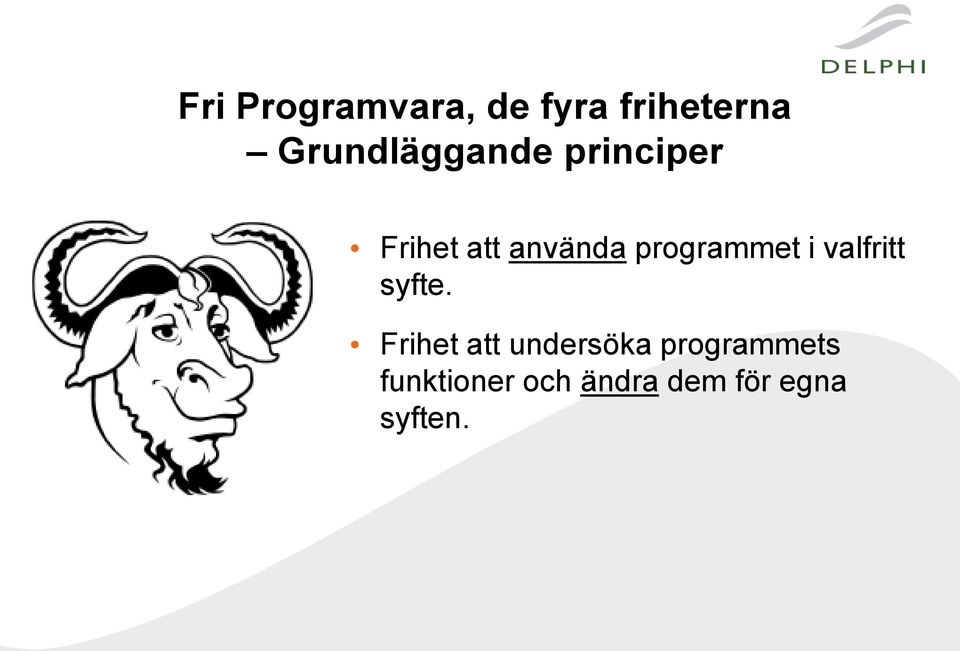 DELPHI

Fri Programvara, de fyra friheterna
– Grundläggande principer

• Frihet att använda programmet i valfritt syfte.

• Frihet att undersöka programmets funktioner och ändra dem för egna syften.